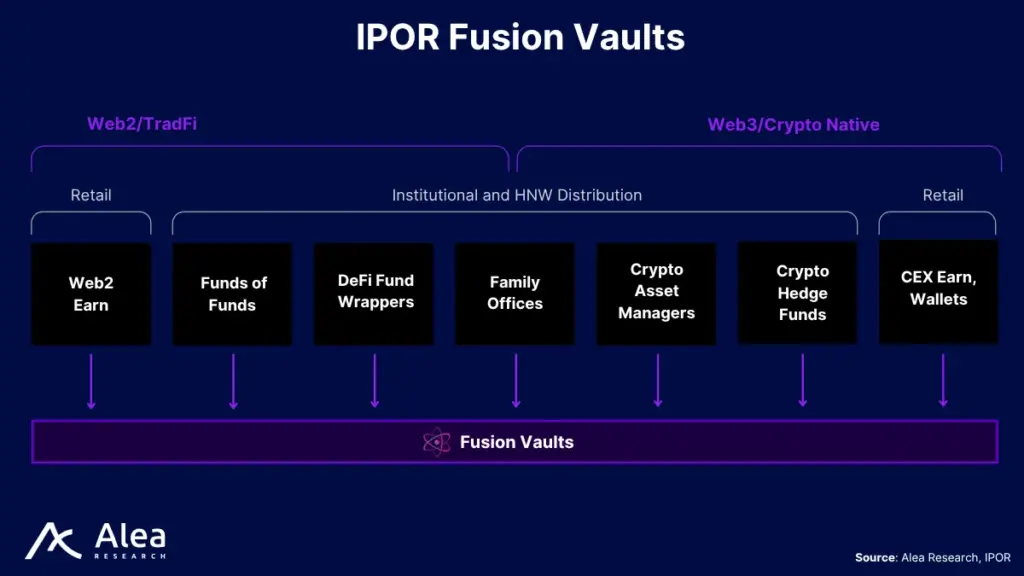 IPOR Fusion Vaults

Web2/TradFi

Web3/Crypto Native

Retail

Institutional and HNW Distribution

Retail

Web2 Earn

Funds of Funds

DeFi Fund Wrappers

Family Offices

Crypto Asset Managers

Crypto Hedge Funds

CEX Earn, Wallets

Fusion Vaults

Alea RESEARCH

Source: Alea Research, IPOR